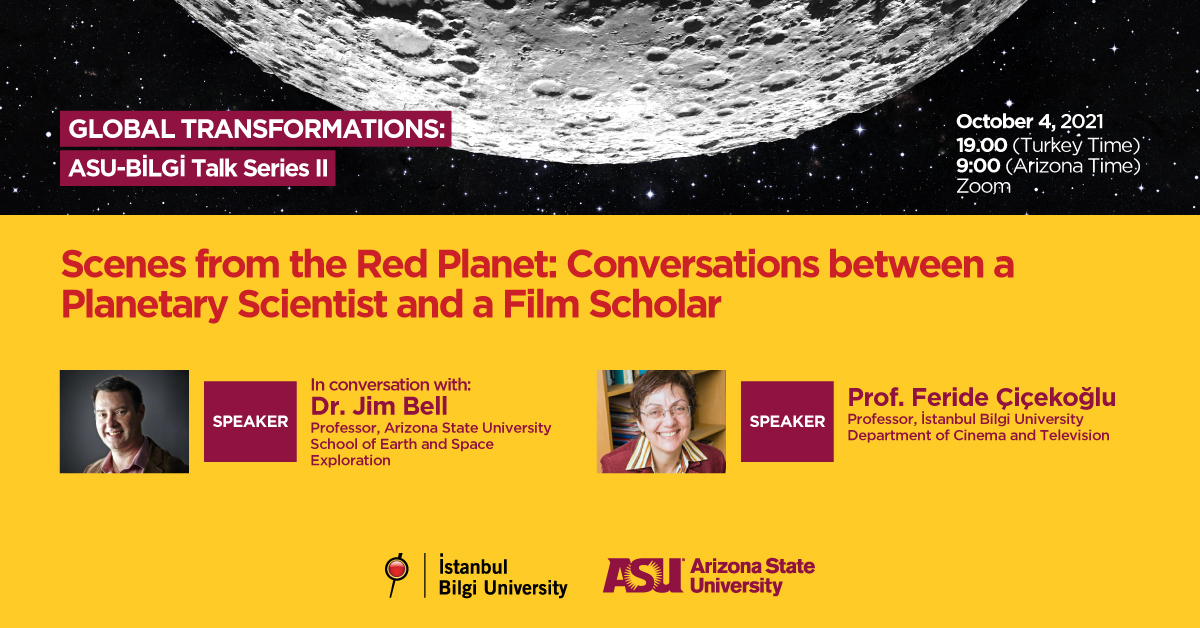 GLOBAL TRANSFORMATIONS:
ASU-BİLGİ Talk Series II

October 4, 2021
19.00 (Turkey Time)
9:00 (Arizona Time)
Zoom

Scenes from the Red Planet: Conversations between a Planetary Scientist and a Film Scholar

SPEAKER

In conversation with:
Dr. Jim Bell
Professor, Arizona State University School of Earth and Space Exploration

SPEAKER

Prof. Feride Çiçekoğlu
Professor, İstanbul Bilgi University Department of Cinema and Television

İstanbul Bilgi University

ASU Arizona State University